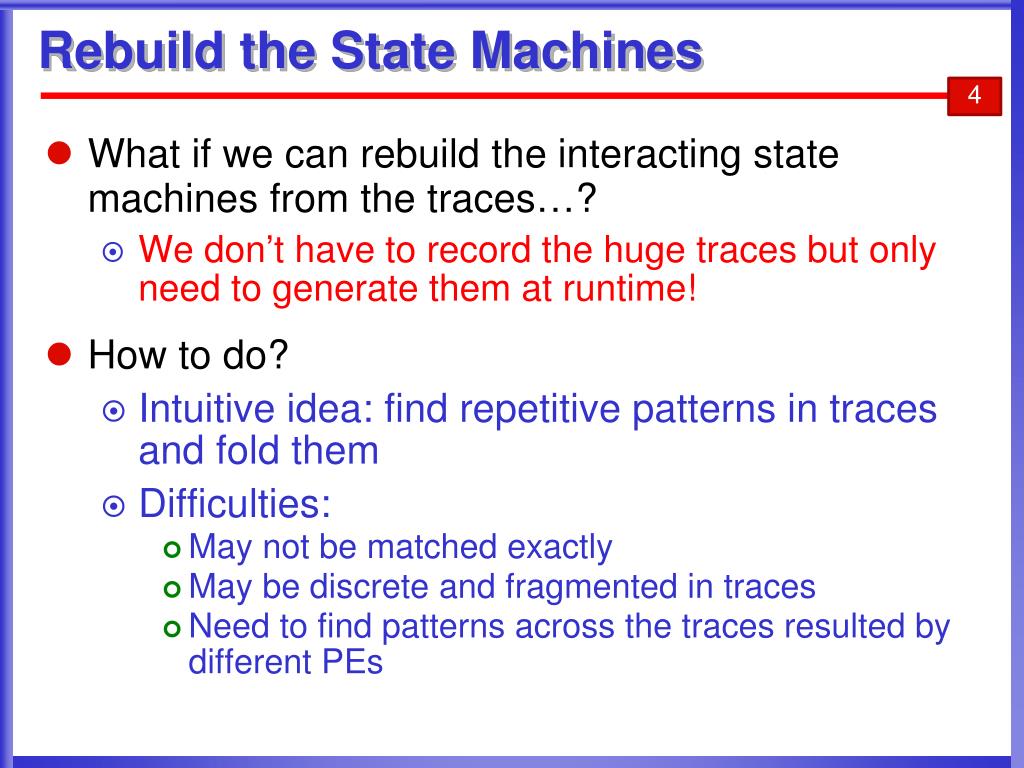 Rebuild the State Machines

4

What if we can rebuild the interacting state machines from the traces…?

We don’t have to record the huge traces but only need to generate them at runtime!

How to do?

Intuitive idea: find repetitive patterns in traces and fold them

Difficulties:

May not be matched exactly

May be discrete and fragmented in traces

Need to find patterns across the traces resulted by different PEs